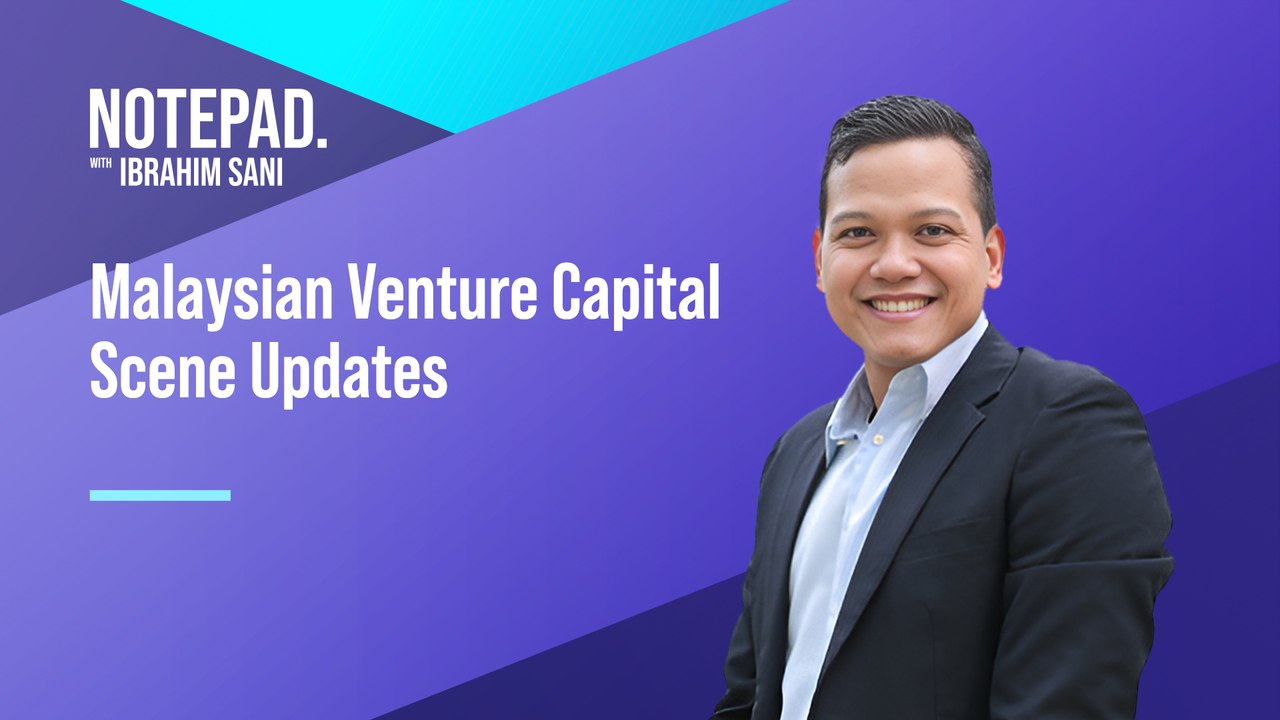 NOTEPAD.
WITH IBRAHIM SANI

Malaysian Venture Capital Scene Updates